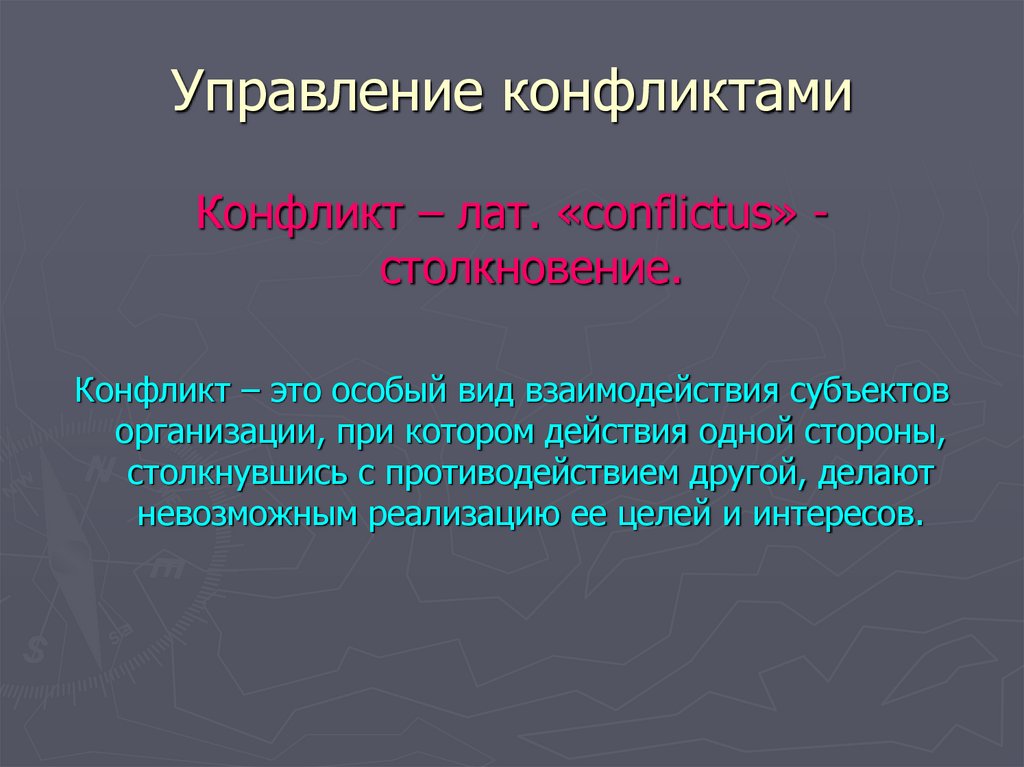 Управление конфликтами

Конфликт – лат. «conflictus» - столкновение.

Конфликт – это особый вид взаимодействия субъектов организации, при котором действия одной стороны, столкнувшись с противодействием другой, делают невозможным реализацию ее целей и интересов.